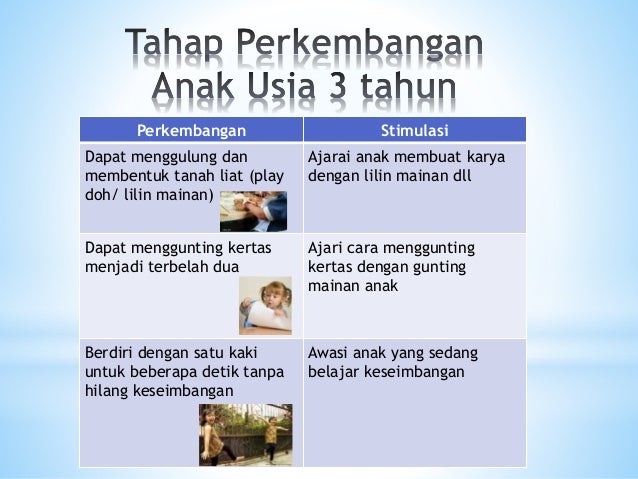 Tahap Perkembangan Anak Usia 3 tahun

| Perkembangan | Stimulasi |
|---|---|
| Dapat menggulung dan membentuk tanah liat (play doh/ lilin mainan) | Ajarai anak membuat karya dengan lilin mainan dll |
| Dapat menggunting kertas menjadi terbelah dua | Ajari cara menggunting kertas dengan gunting mainan anak |
| Berdiri dengan satu kaki untuk beberapa detik tanpa hilang keseimbangan | Awasi anak yang sedang belajar keseimbangan |